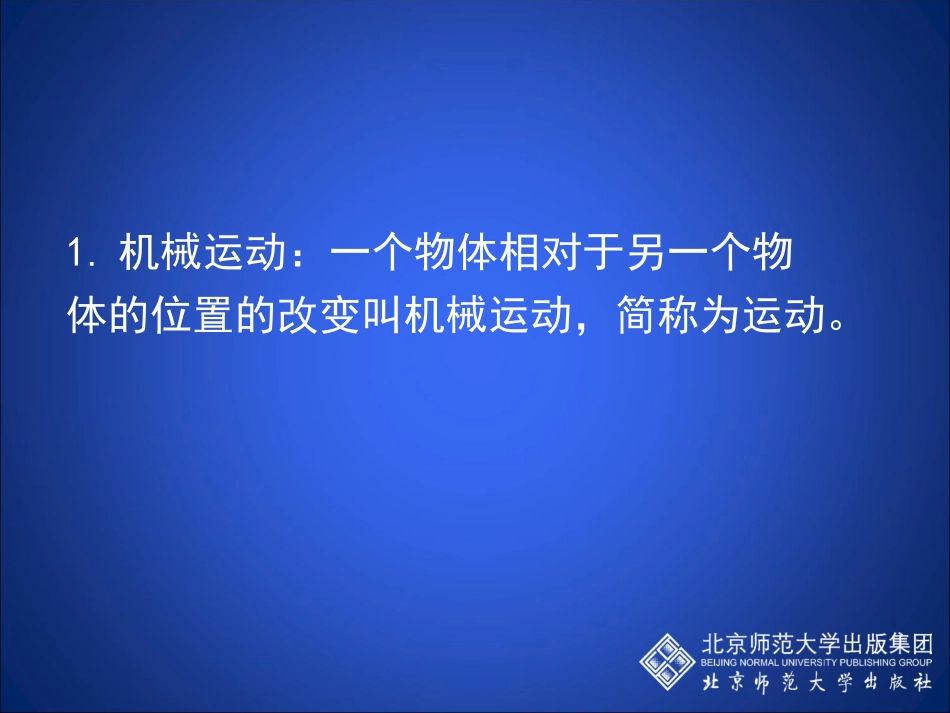 1. 机械运动：一个物体相对于另一个物体的位置的改变叫机械运动，简称为运动。

北京师范大学出版集团
BEIJING NORMAL UNIVERSITY PUBLISHING GROUP
北京师范大学出版社